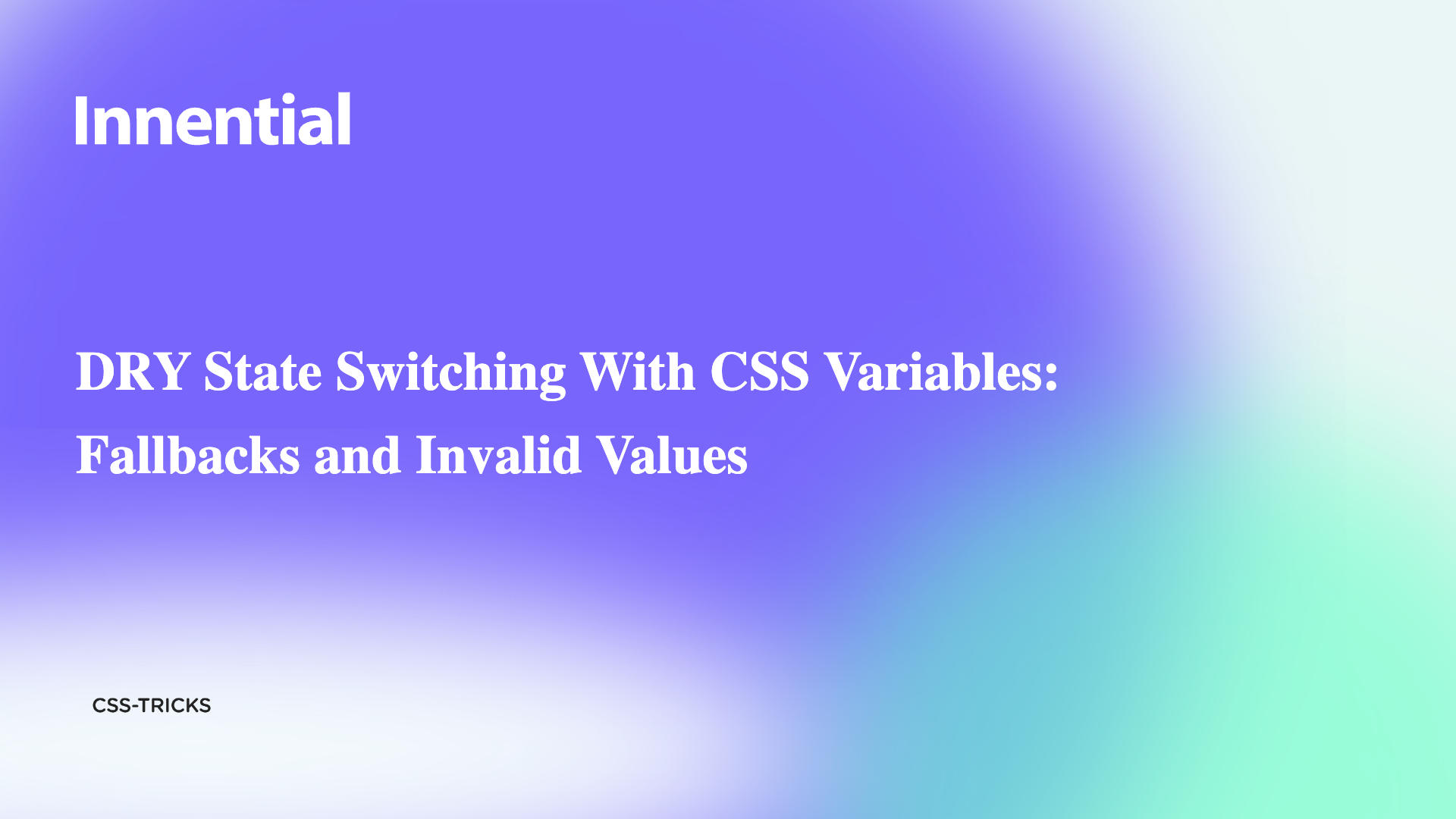 Innential

DRY State Switching With CSS Variables: Fallbacks and Invalid Values

CSS-TRICKS